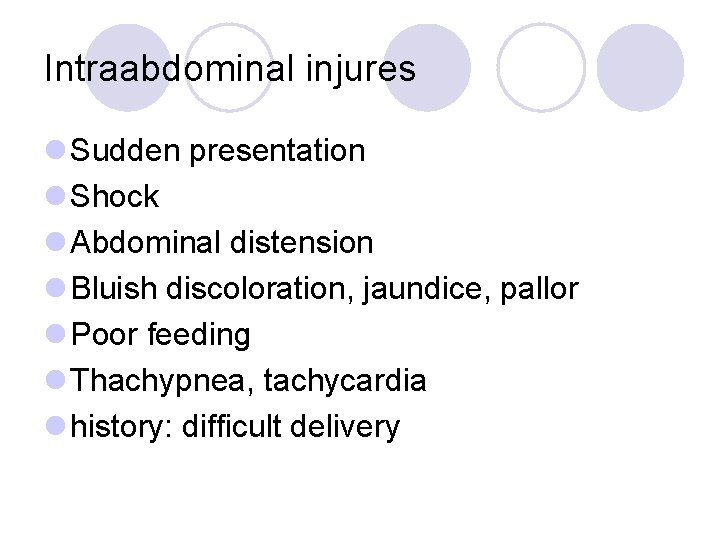 Intraabdominal injures

Sudden presentation
Shock
Abdominal distension
Bluish discoloration, jaundice, pallor
Poor feeding
Thachypnea, tachycardia
history: difficult delivery